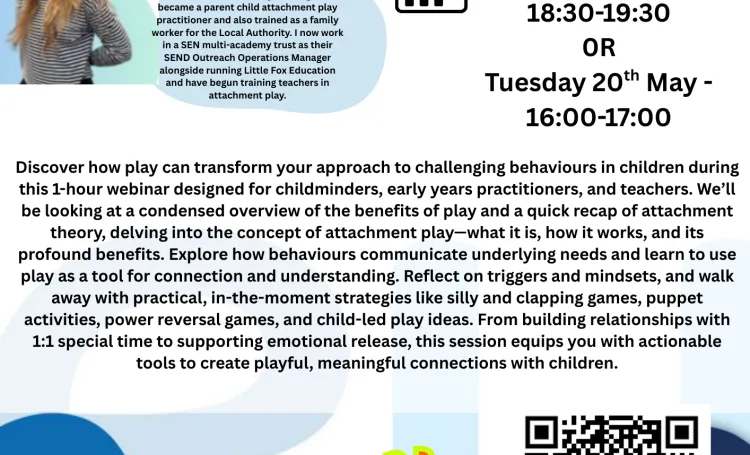 became a parent child attachment play practitioner and also trained as a family worker for the Local Authority. I now work in a SEN multi-academy trust as their SEND Outreach Operations Manager alongside running Little Fox Education and have begun training teachers in attachment play.

18:30-19:30
OR
Tuesday 20$^{th}$ May - 16:00-17:00

Discover how play can transform your approach to challenging behaviours in children during this 1-hour webinar designed for childminders, early years practitioners, and teachers. We'll be looking at a condensed overview of the benefits of play and a quick recap of attachment theory, delving into the concept of attachment play—what it is, how it works, and its profound benefits. Explore how behaviours communicate underlying needs and learn to use play as a tool for connection and understanding. Reflect on triggers and mindsets, and walk away with practical, in-the-moment strategies like silly and clapping games, puppet activities, power reversal games, and child-led play ideas. From building relationships with 1:1 special time to supporting emotional release, this session equips you with actionable tools to create playful, meaningful connections with children.